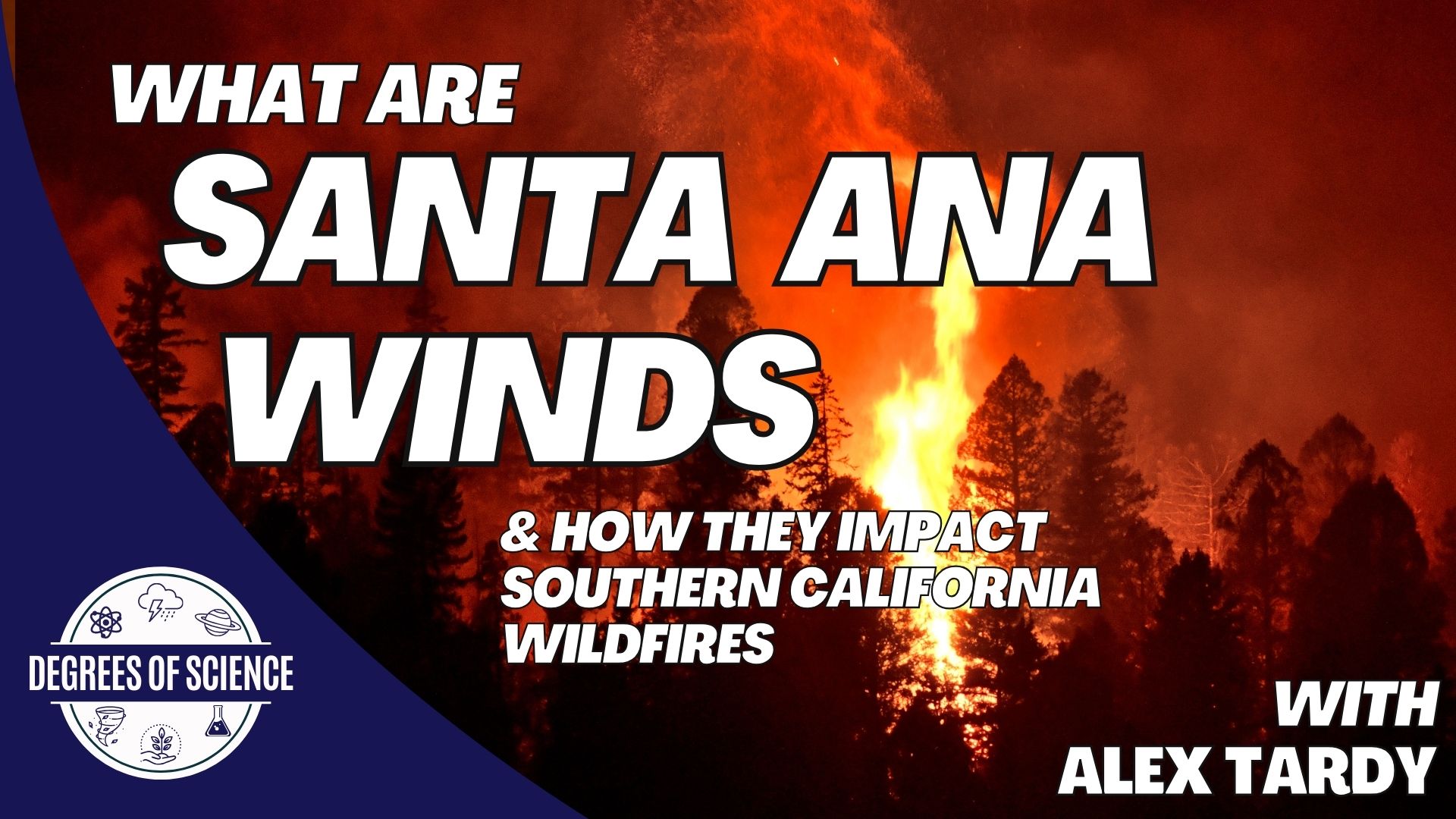 WHAT ARE
SANTA ANA
WINDS

& HOW THEY IMPACT
SOUTHERN CALIFORNIA
WILDFIRES

DEGREES OF SCIENCE

WITH
ALEX TARDY